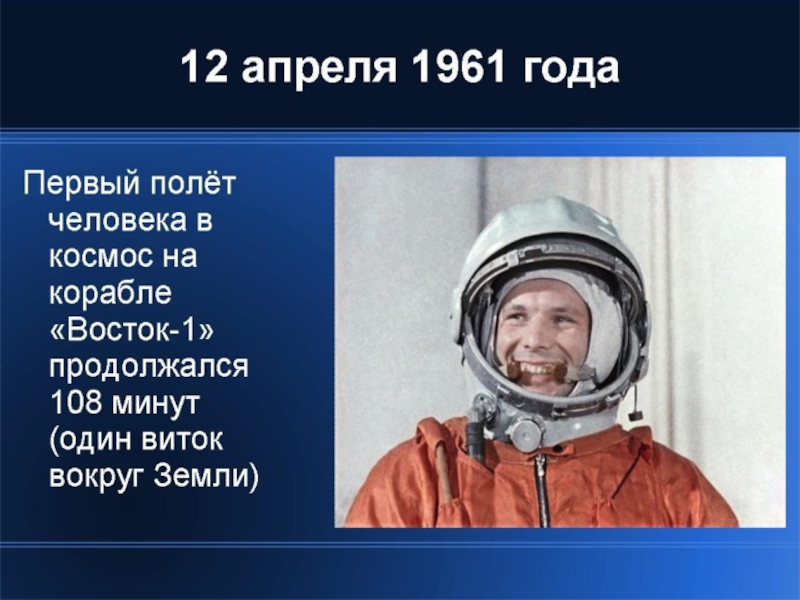 12 апреля 1961 года

Первый полёт человека в космос на корабле «Восток-1» продолжался 108 минут (один виток вокруг Земли)